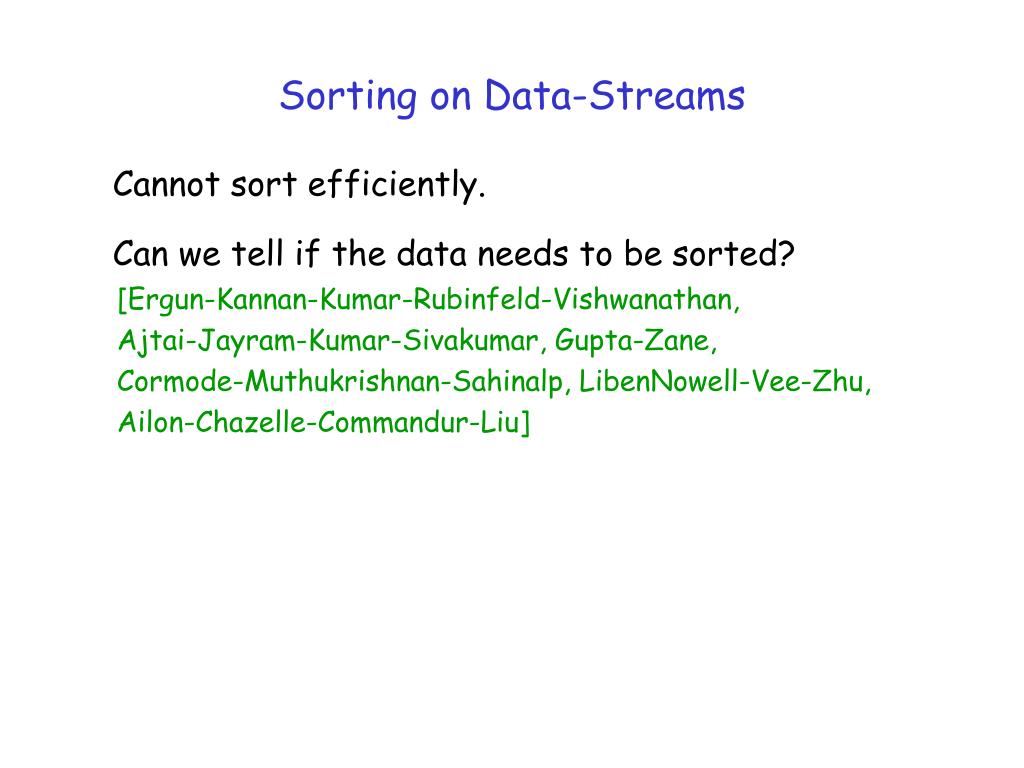 Sorting on Data-Streams

Cannot sort efficiently.

Can we tell if the data needs to be sorted?
[Ergun-Kannan-Kumar-Rubinfeld-Vishwanathan, Ajtai-Jayram-Kumar-Sivakumar, Gupta-Zane, Cormode-Muthukrishnan-Sahinalp, LibenNowell-Vee-Zhu, Ailon-Chazelle-Commandur-Liu]